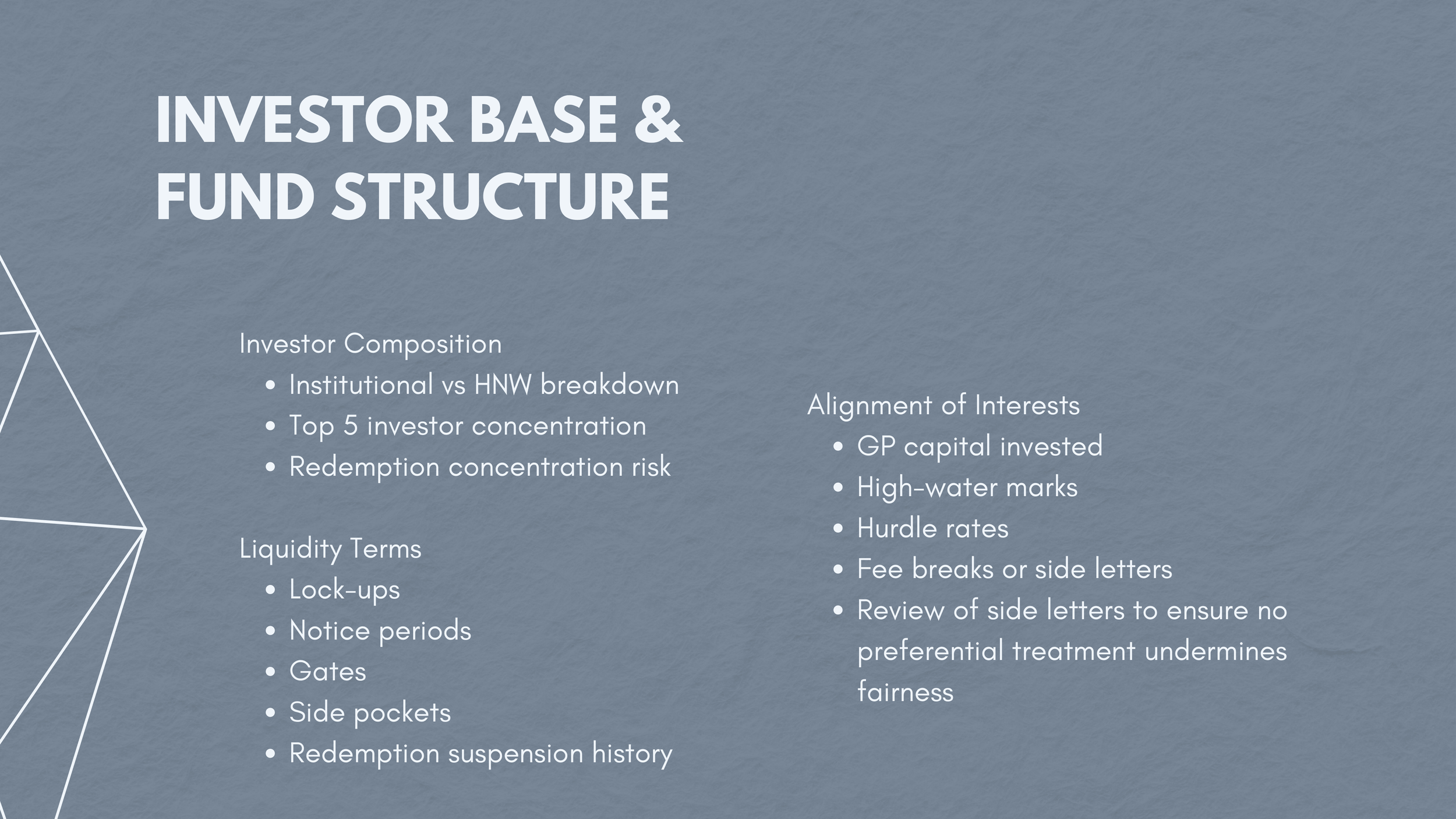 INVESTOR BASE & FUND STRUCTURE

Investor Composition
- Institutional vs HNW breakdown
- Top 5 investor concentration
- Redemption concentration risk

Liquidity Terms
- Lock-ups
- Notice periods
- Gates
- Side pockets
- Redemption suspension history

Alignment of Interests
- GP capital invested
- High-water marks
- Hurdle rates
- Fee breaks or side letters
- Review of side letters to ensure no preferential treatment undermines fairness